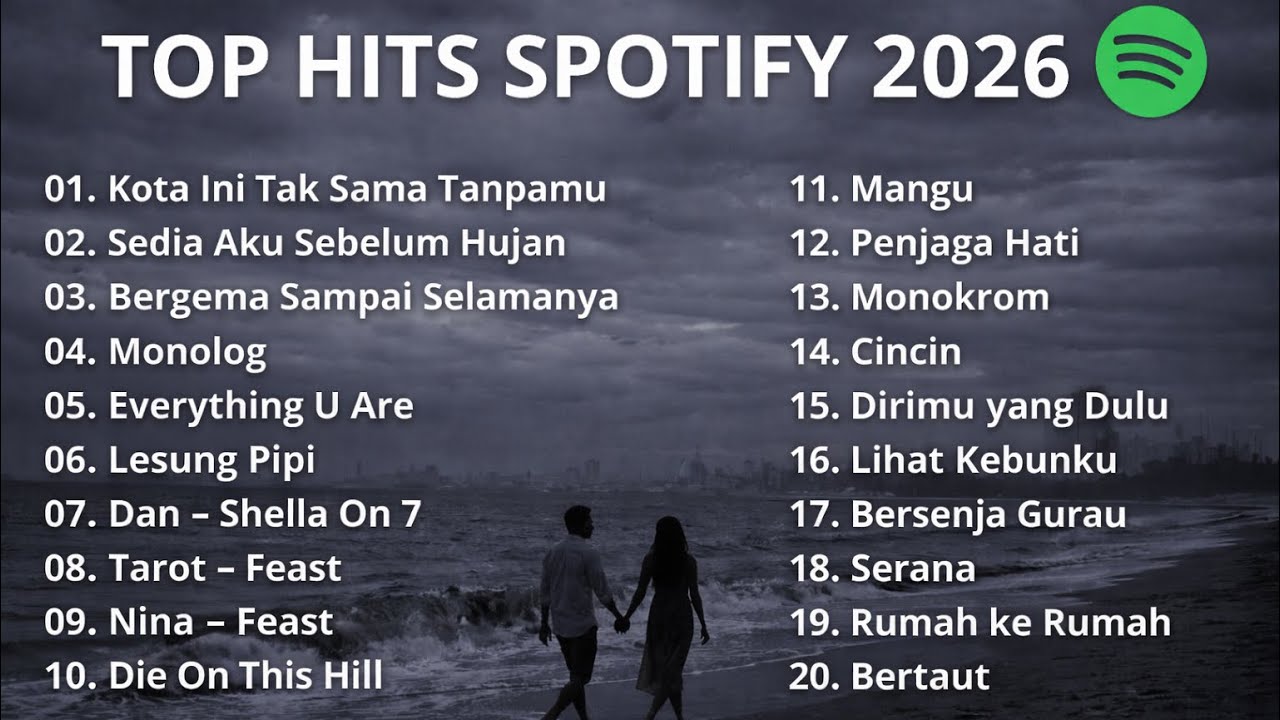 TOP HITS SPOTIFY 2026

01. Kota Ini Tak Sama Tanpamu
02. Sedia Aku Sebelum Hujan
03. Bergema Sampai Selamanya
04. Monolog
05. Everything U Are
06. Lesung Pipi
07. Dan – Shella On 7
08. Tarot – Feast
09. Nina – Feast
10. Die On This Hill

11. Mangu
12. Penjaga Hati
13. Monokrom
14. Cincin
15. Dirimu yang Dulu
16. Lihat Kebunku
17. Bersenja Gurau
18. Serana
19. Rumah ke Rumah
20. Bertaut